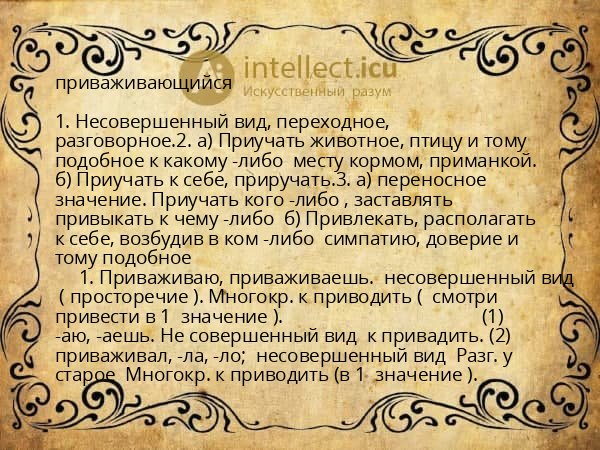 intellect.icu
Искусственный разум

приваживающийся

1. Несовершенный вид, переходное, разговорное.2. а) Приучать животное, птицу и тому подобное к какому -либо месту кормом, приманкой. б) Приучать к себе, приручать.3. а) переносное значение. Приучать кого -либо , заставлять привыкать к чему -либо б) Привлекать, располагать к себе, возбудив в ком -либо симпатию, доверие и тому подобное

1. Приваживаю, приваживаешь. несовершенный вид ( просторечие ). Многокр. к приводить ( смотри привести в 1 значение ). (1) -аю, -аешь. Не совершенный вид к привадить. (2) приваживал, -ла, -ло; несовершенный вид Разг. у старое Многокр. к приводить (в 1 значение ).